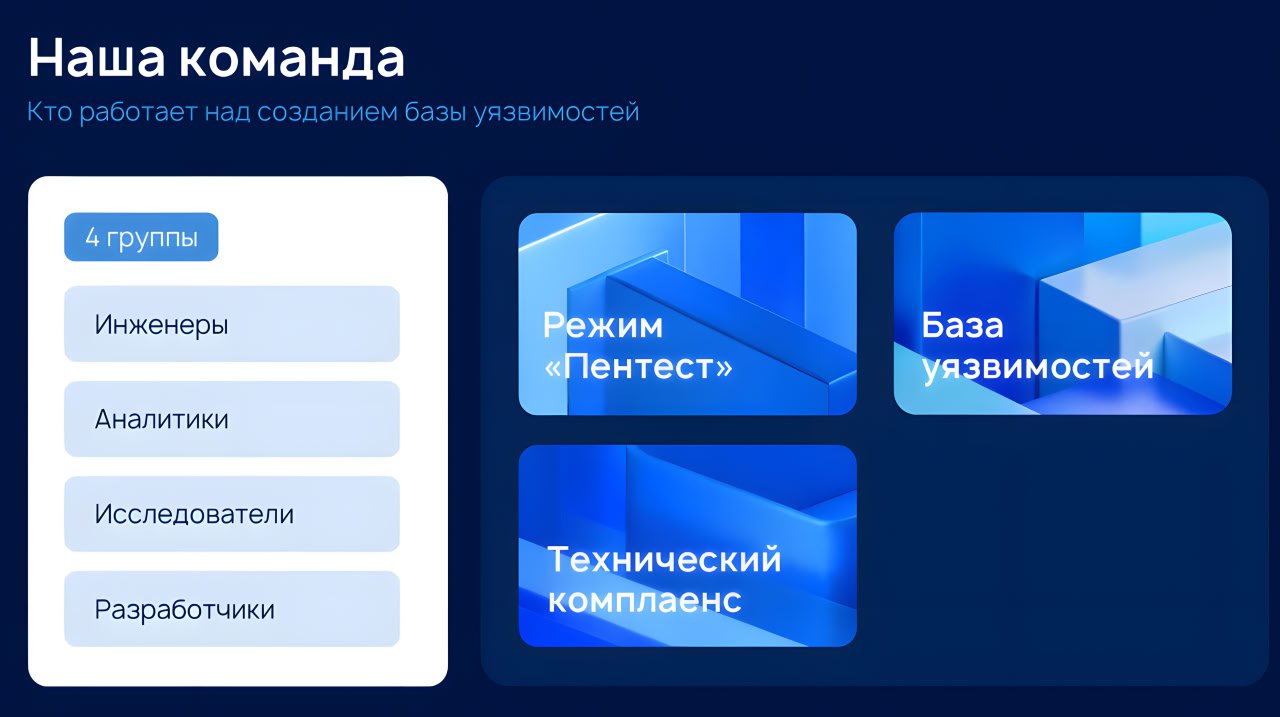 Наша команда
Кто работает над созданием базы уязвимостей

4 группы

Инженеры

Аналитики

Исследователи

Разработчики

Режим «Пентест»

База уязвимостей

Технический комплаенс